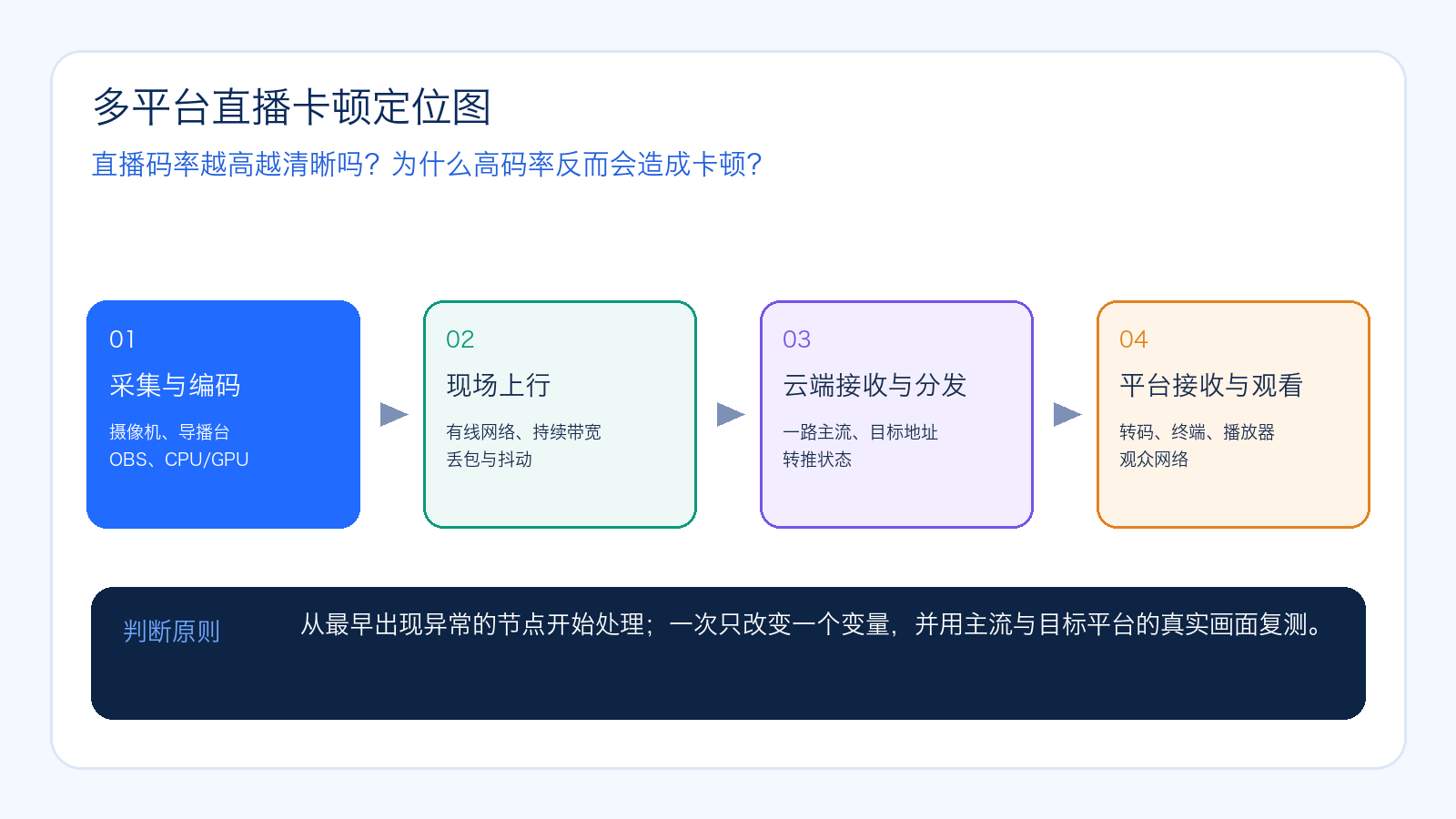 多平台直播卡顿定位图

直播码率越高越清晰吗？为什么高码率反而会造成卡顿？

01
采集与编码
摄像机、导播台
OBS、CPU/GPU

02
现场上行
有线网络、持续带宽
丢包与抖动

03
云端接收与分发
一路主流、目标地址
转推状态

04
平台接收与观看
转码、终端、播放器
观众网络

判断原则

从最早出现异常的节点开始处理；一次只改变一个变量，并用主流与目标平台的真实画面复测。